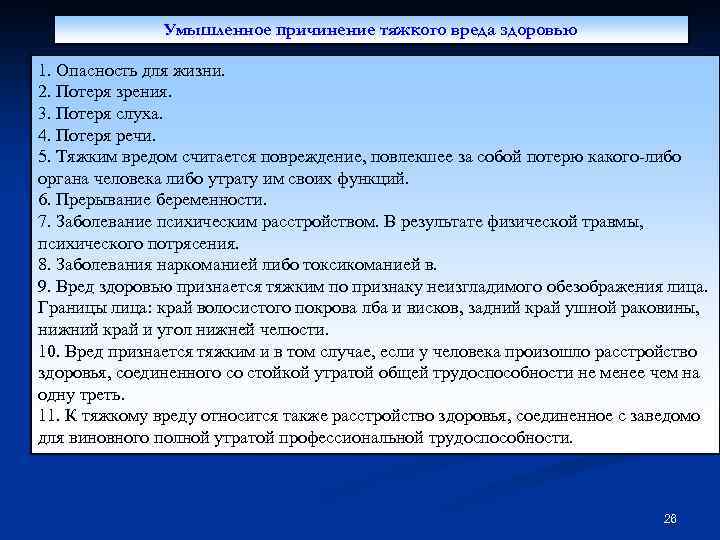 Умышленное причинение тяжкого вреда здоровью

1. Опасность для жизни.
2. Потеря зрения.
3. Потеря слуха.
4. Потеря речи.
5. Тяжким вредом считается повреждение, повлекшее за собой потерю какого-либо органа человека либо утрату им своих функций.
6. Прерывание беременности.
7. Заболевание психическим расстройством. В результате физической травмы, психического потрясения.
8. Заболевания наркоманией либо токсикоманией в.
9. Вред здоровью признается тяжким по признаку неизгладимого обезображения лица. Границы лица: край волосистого покрова лба и висков, задний край ушной раковины, нижний край и угол нижней челюсти.
10. Вред признается тяжким и в том случае, если у человека произошло расстройство здоровья, соединенного со стойкой утратой общей трудоспособности не менее чем на одну треть.
11. К тяжкому вреду относится также расстройство здоровья, соединенное с заведомо для виновного полной утратой профессиональной трудоспособности.

26